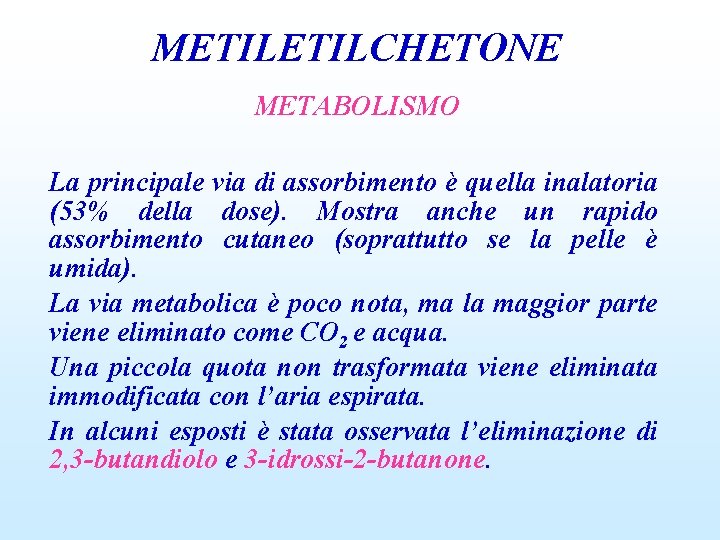 METILETILCHETONE

METABOLISMO

La principale via di assorbimento è quella inalatoria (53% della dose). Mostra anche un rapido assorbimento cutaneo (soprattutto se la pelle è umida).

La via metabolica è poco nota, ma la maggior parte viene eliminato come $CO_2$ e acqua.

Una piccola quota non trasformata viene eliminata immodificata con l'aria espirata.

In alcuni esposti è stata osservata l'eliminazione di 2,3-butandiolo e 3-idrossi-2-butanone.